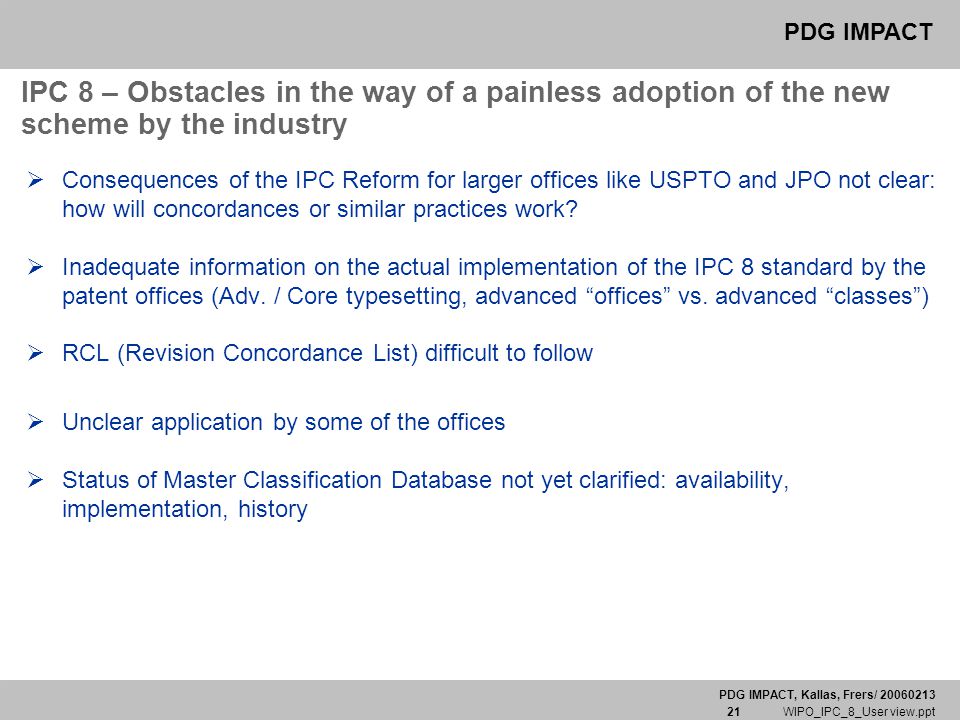 PDG IMPACT

IPC 8 – Obstacles in the way of a painless adoption of the new scheme by the industry

➢ Consequences of the IPC Reform for larger offices like USPTO and JPO not clear: how will concordances or similar practices work?

➢ Inadequate information on the actual implementation of the IPC 8 standard by the patent offices (Adv. / Core typesetting, advanced “offices” vs. advanced “classes”)

➢ RCL (Revision Concordance List) difficult to follow

➢ Unclear application by some of the offices

➢ Status of Master Classification Database not yet clarified: availability, implementation, history

PDG IMPACT, Kallas, Frers/ 20060213
21 WIPO_IPC_8_User view.ppt